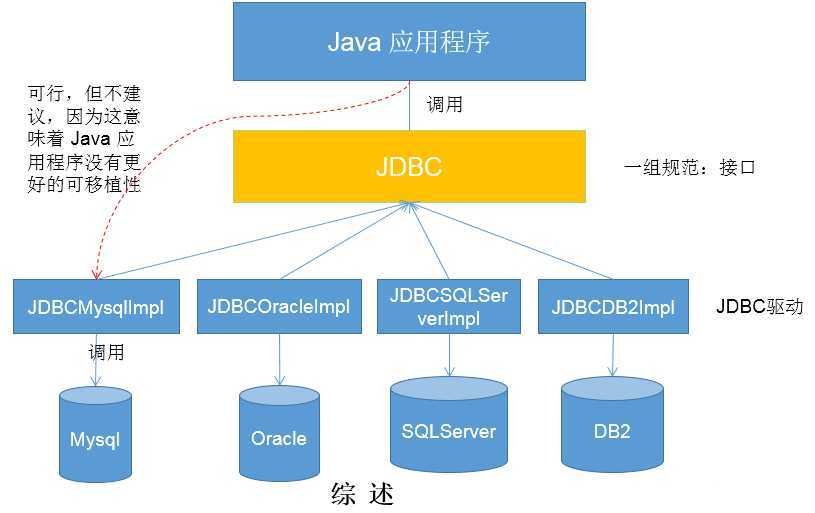 Java 应用程序

可行，但不建议，因为这意味着 Java 应用程序没有更好的可移植性

调用

JDBC

一组规范：接口

JDBCMysqlImpl

JDBCOracleImpl

JDBCSQLServerImpl

JDBCDB2Impl

JDBC驱动

调用

Mysql

Oracle

SQLServer

DB2

综 述